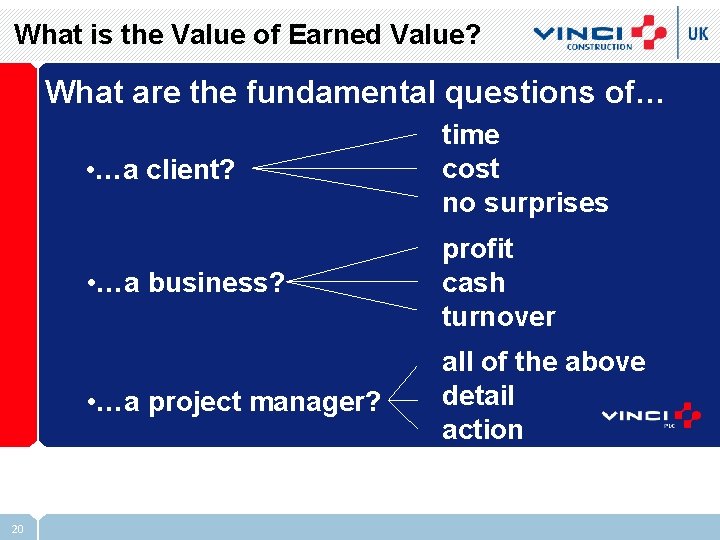 What is the Value of Earned Value?

VINCI CONSTRUCTION UK

What are the fundamental questions of…

•…a client?

time
cost
no surprises

•…a business?

profit
cash
turnover

•…a project manager?

all of the above
detail
action

VINCI PLC

20